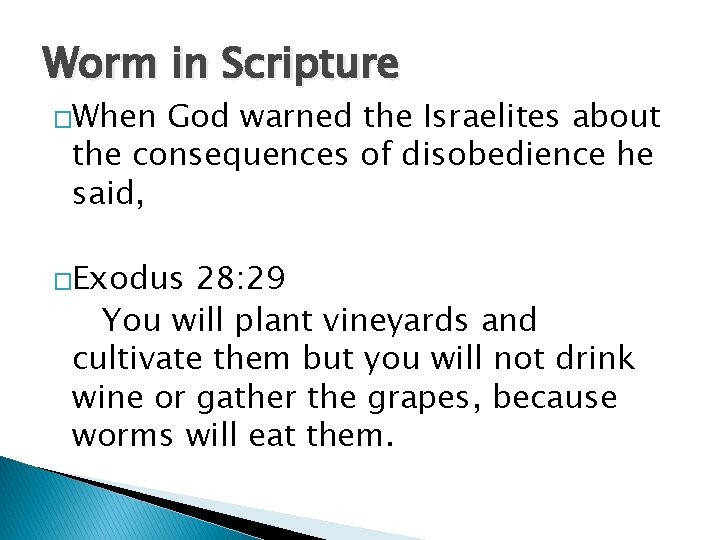 Worm in Scripture

□When God warned the Israelites about the consequences of disobedience he said,

□Exodus 28:29

You will plant vineyards and cultivate them but you will not drink wine or gather the grapes, because worms will eat them.